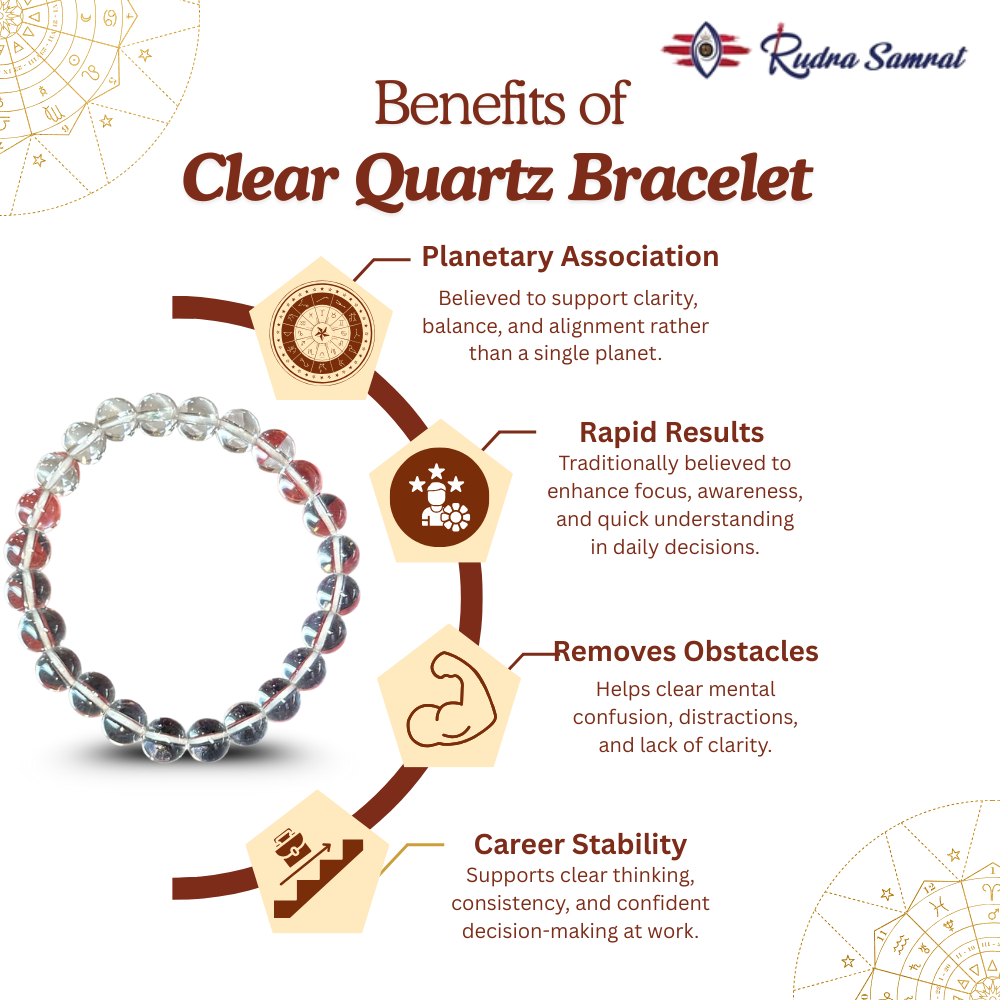 Rudra Samrat

Benefits of
Clear Quartz Bracelet

Planetary Association
Believed to support clarity, balance, and alignment rather than a single planet.

Rapid Results
Traditionally believed to enhance focus, awareness, and quick understanding in daily decisions.

Removes Obstacles
Helps clear mental confusion, distractions, and lack of clarity.

Career Stability
Supports clear thinking, consistency, and confident decision-making at work.